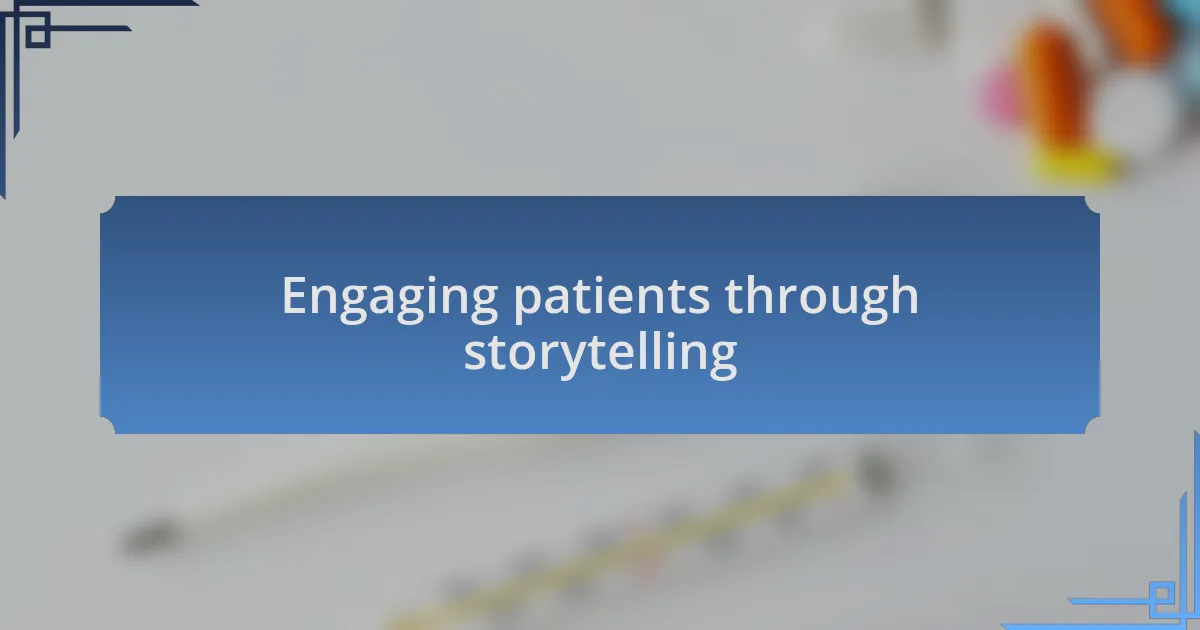 Engaging patients through storytelling